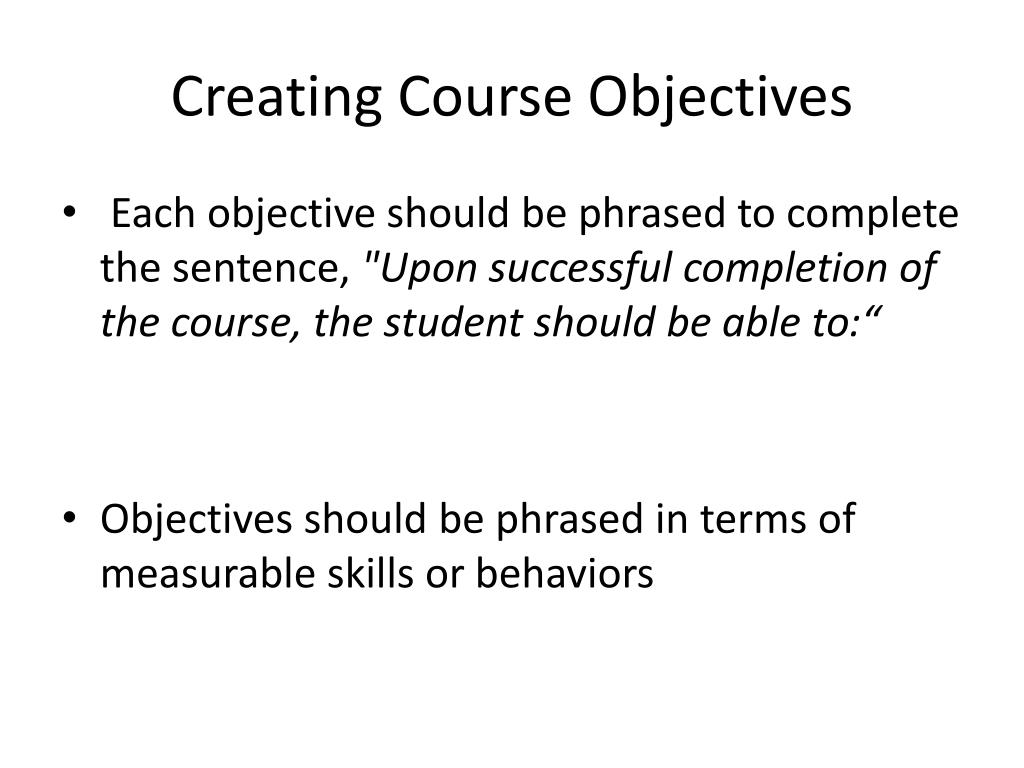 Creating Course Objectives

• Each objective should be phrased to complete the sentence, "Upon successful completion of the course, the student should be able to:“

• Objectives should be phrased in terms of measurable skills or behaviors